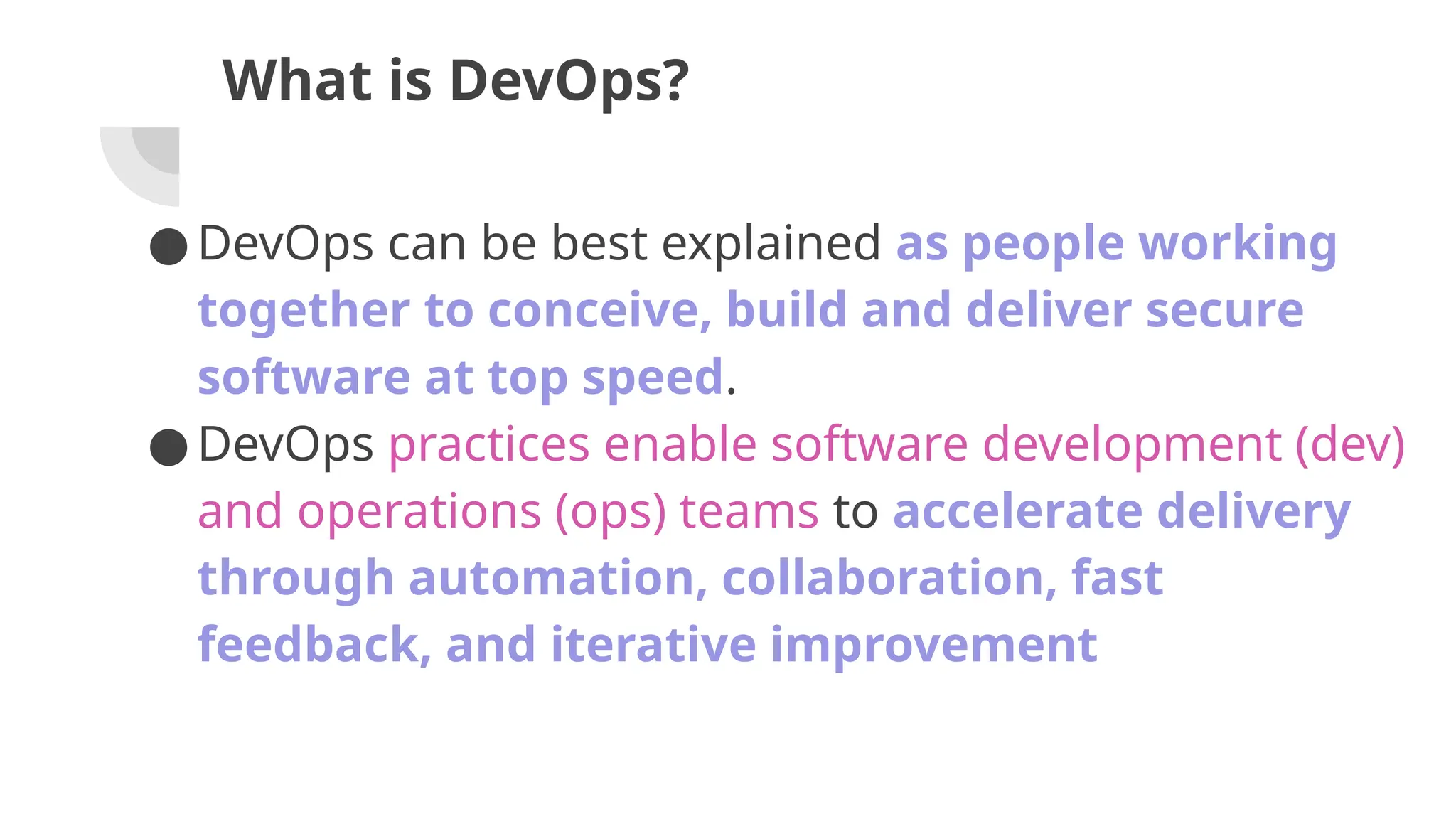 What is DevOps?

● DevOps can be best explained as people working together to conceive, build and deliver secure software at top speed.

● DevOps practices enable software development (dev) and operations (ops) teams to accelerate delivery through automation, collaboration, fast feedback, and iterative improvement